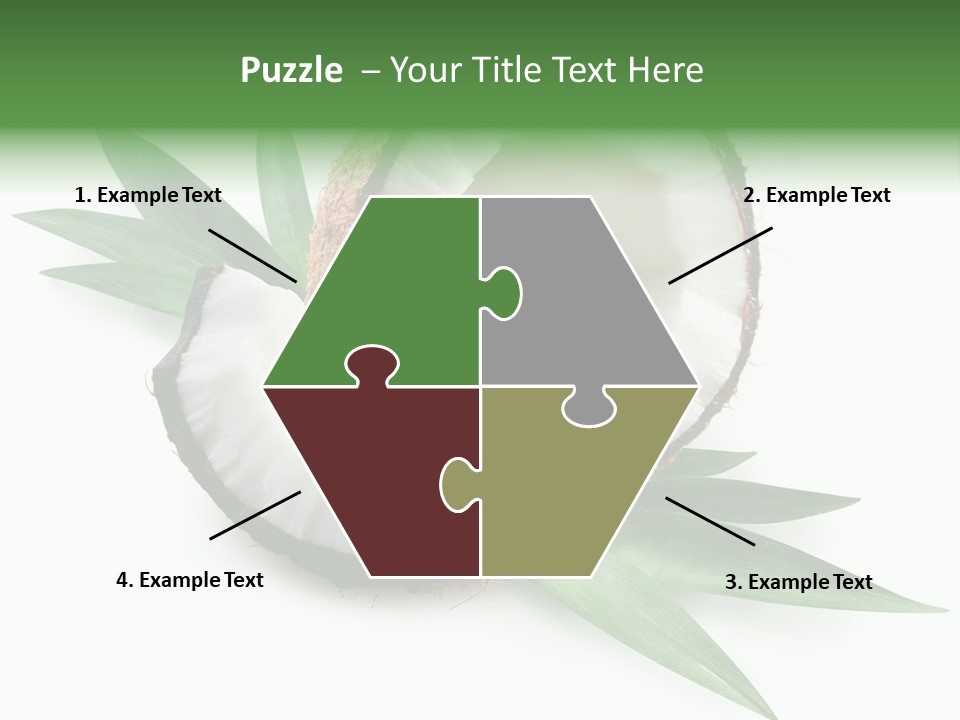 Puzzle – Your Title Text Here

1. Example Text

2. Example Text

4. Example Text

3. Example Text